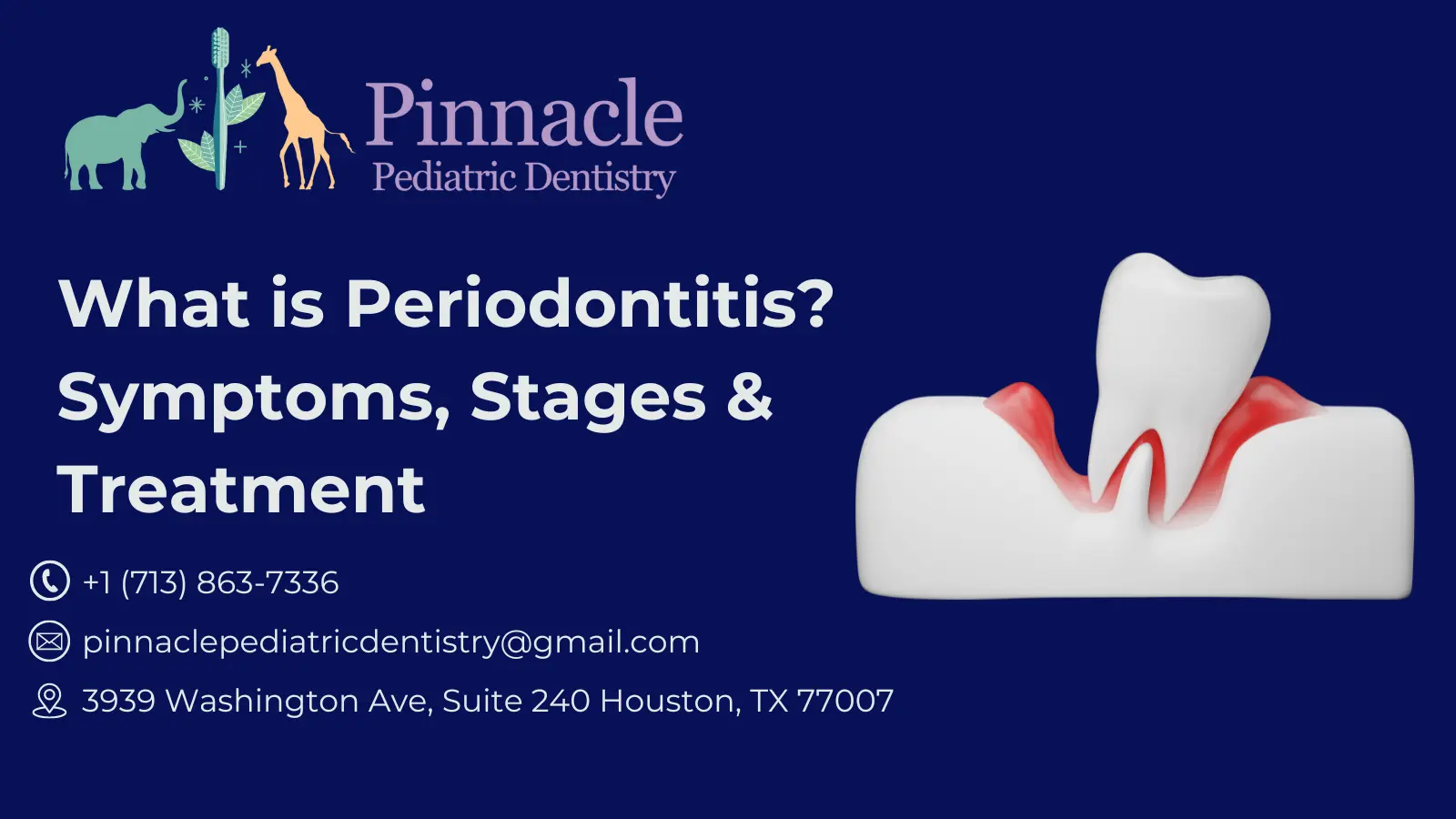 Pinnacle
Pediatric Dentistry

What is Periodontitis? Symptoms, Stages & Treatment

+1 (713) 863-7336

pinnaclepediatricdentistry@gmail.com

3939 Washington Ave, Suite 240 Houston, TX 77007